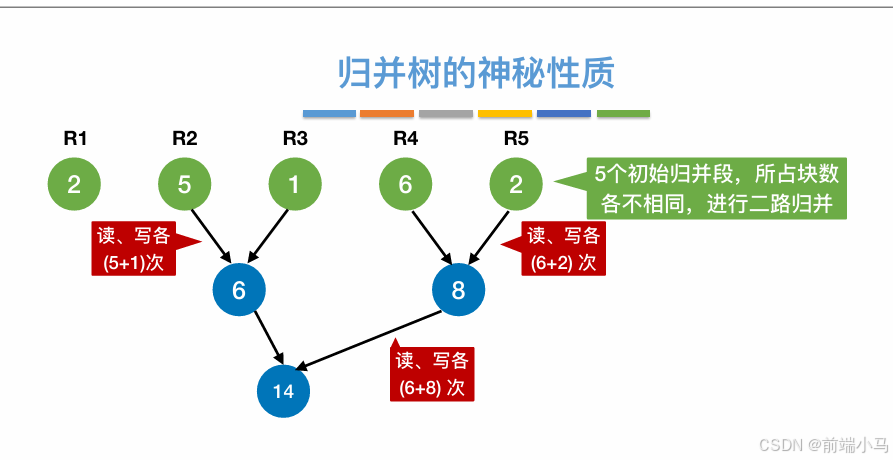 归并树的神秘性质

R1 R2 R3 R4 R5

2 5 1 6 2

5个初始归并段，所占块数各不相同，进行二路归并

读、写各 (5+1)次

读、写各 (6+2) 次

6

8

读、写各 (6+8) 次

14

CSDN @前端小马